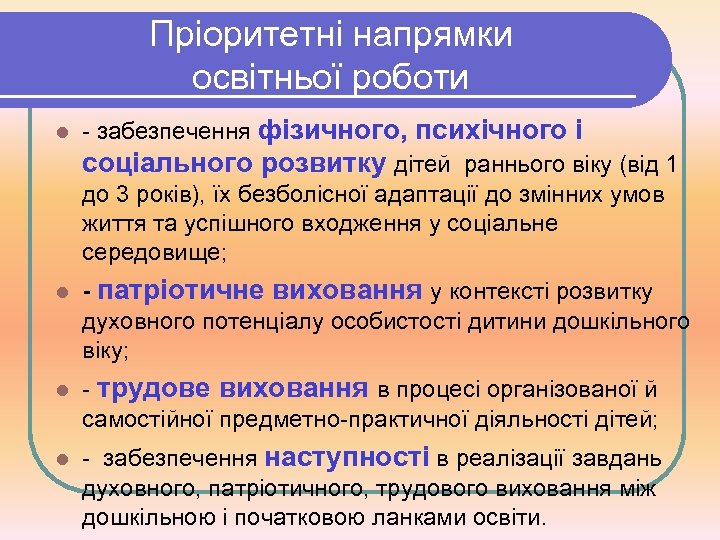 Пріоритетні напрямки освітньої роботи

- забезпечення фізичного, психічного і соціального розвитку дітей раннього віку (від 1 до 3 років), їх безболісної адаптації до змінних умов життя та успішного входження у соціальне середовище;

- патріотичне виховання у контексті розвитку духовного потенціалу особистості дитини дошкільного віку;

- трудове виховання в процесі організованої й самостійної предметно-практичної діяльності дітей;

- забезпечення наступності в реалізації завдань духовного, патріотичного, трудового виховання між дошкільною і початковою ланками освіти.